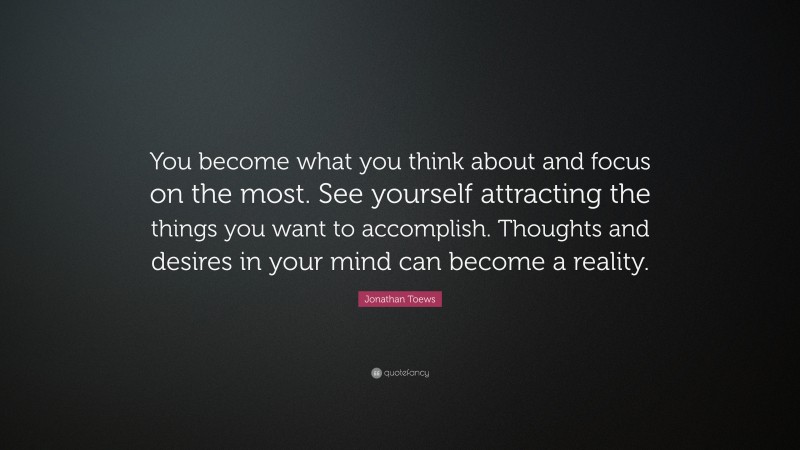 You become what you think about and focus on the most. See yourself attracting the things you want to accomplish. Thoughts and desires in your mind can become a reality.

Jonathan Toews

quotefancy